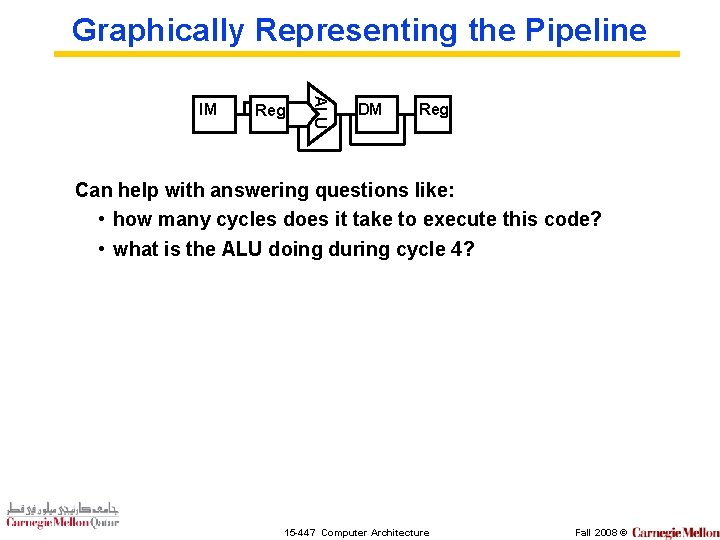 Graphically Representing the Pipeline

IM Reg ALU DM Reg

Can help with answering questions like:
• how many cycles does it take to execute this code?
• what is the ALU doing during cycle 4?

جامعة كارنيجي ميلون في قطر
Carnegie Mellon Qatar

15-447 Computer Architecture

Fall 2008 © Carnegie Mellon